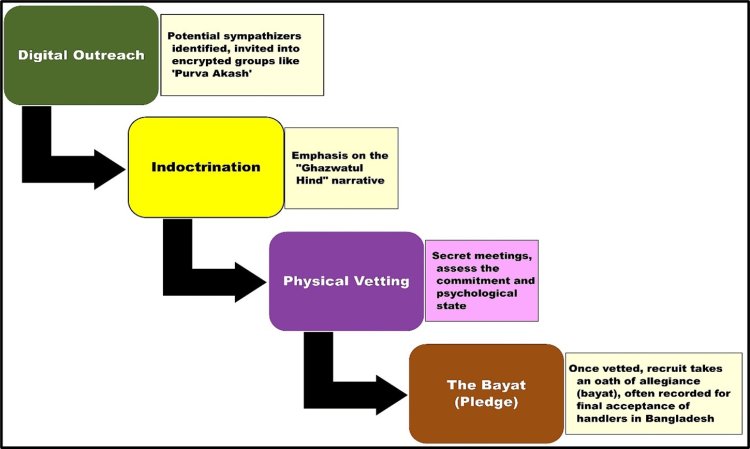 Digital Outreach

Potential sympathizers identified, invited into encrypted groups like 'Purva Akash'

Indoctrination

Emphasis on the "Ghazwatul Hind" narrative

Physical Vetting

Secret meetings, assess the commitment and psychological state

The Bayat (Pledge)

Once vetted, recruit takes an oath of allegiance (bayat), often recorded for final acceptance of handlers in Bangladesh